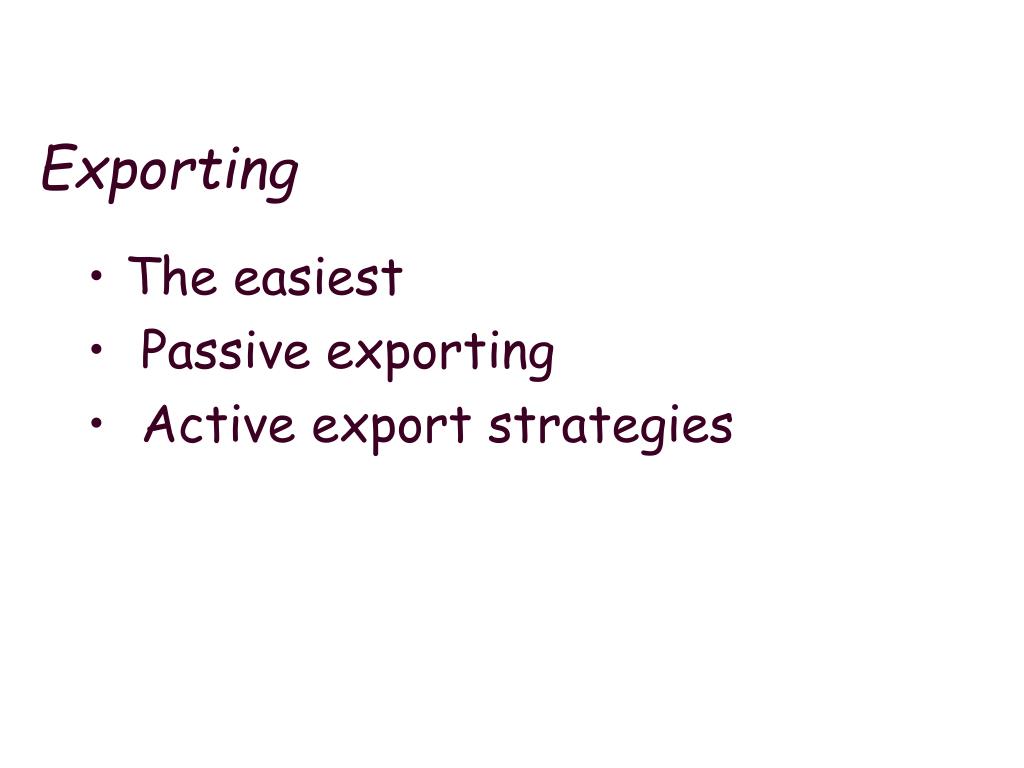 Exporting

• The easiest
• Passive exporting
• Active export strategies